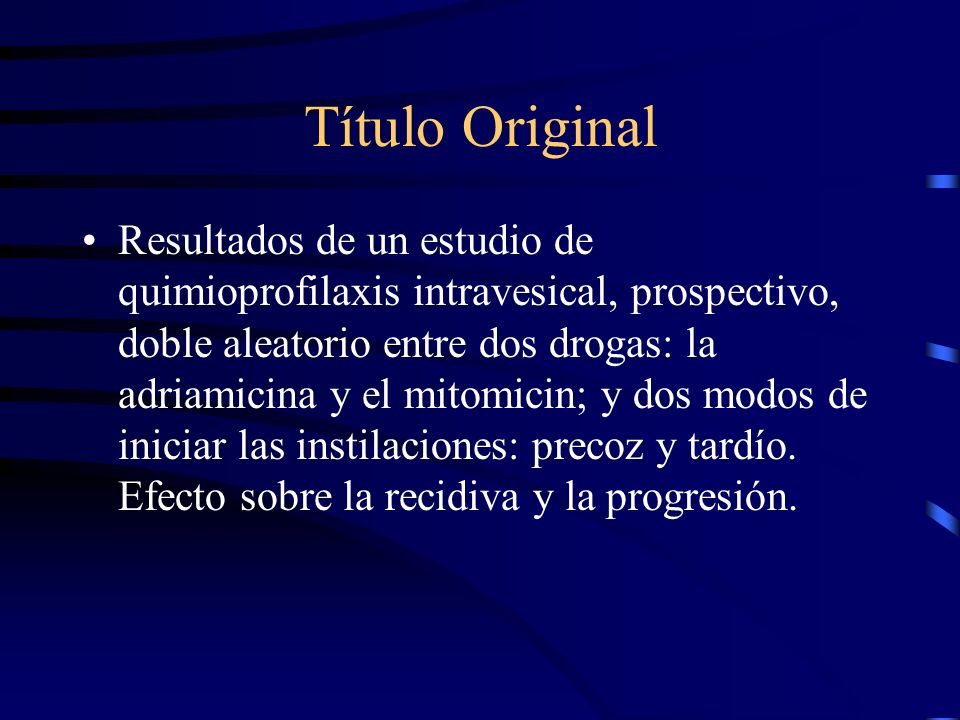 Título Original

• Resultados de un estudio de quimioprofilaxis intravesical, prospectivo, doble aleatorio entre dos drogas: la adriamicina y el mitomicin; y dos modos de iniciar las instilaciones: precoz y tardío. Efecto sobre la recidiva y la progresión.